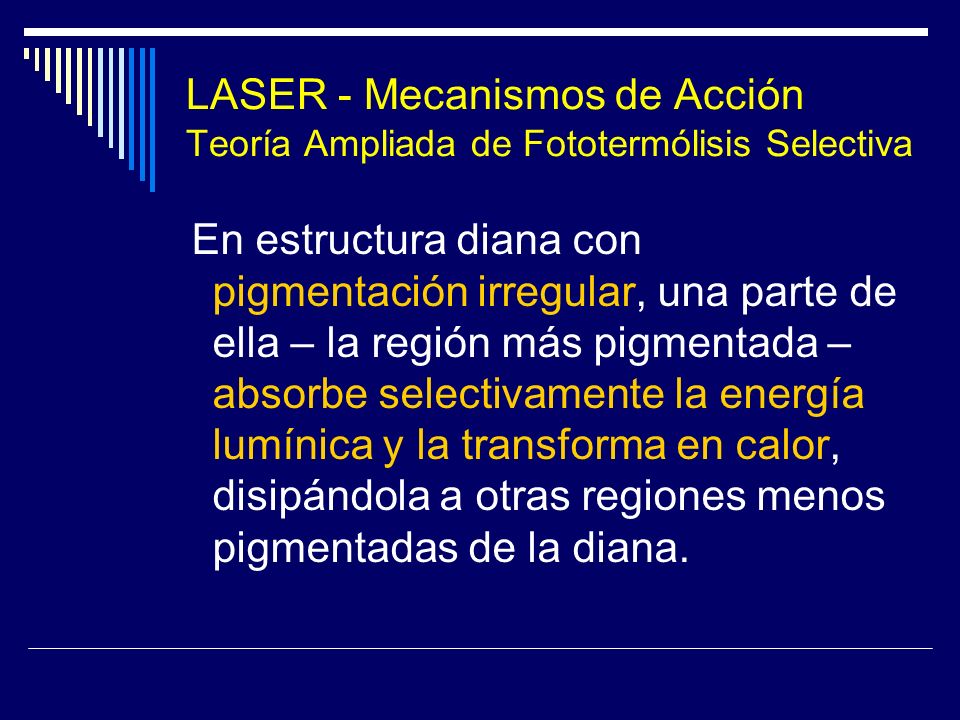 LASER - Mecanismos de Acción
Teoría Ampliada de Fototermólisis Selectiva

En estructura diana con pigmentación irregular, una parte de ella – la región más pigmentada – absorbe selectivamente la energía lumínica y la transforma en calor, disipándola a otras regiones menos pigmentadas de la diana.